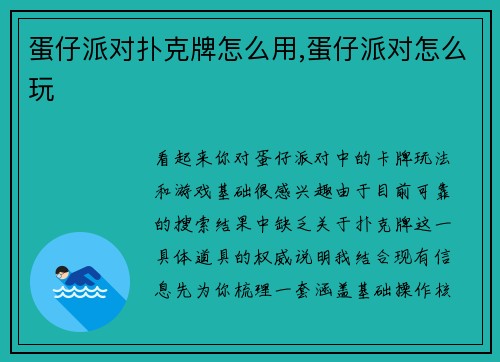 蛋仔派对扑克牌怎么用,蛋仔派对怎么玩

看起来你对蛋仔派对中的卡牌玩法和游戏基础很感兴趣由于目前可靠的搜索结果中缺乏关于扑克牌这一具体道具的权威说明我结合现有信息先为你梳理一套涵盖基础操作核